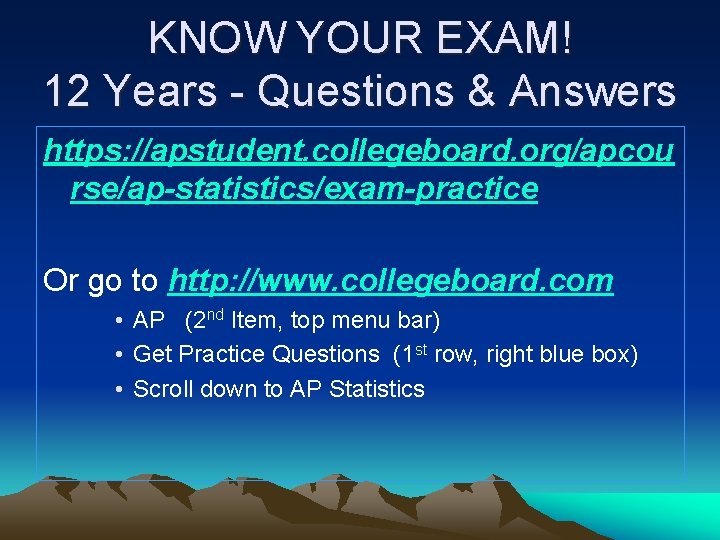 KNOW YOUR EXAM!
12 Years - Questions & Answers

https://apstudent.collegeboard.org/apcourse/ap-statistics/exam-practice

Or go to http://www.collegeboard.com

• AP (2$^{nd}$ Item, top menu bar)
• Get Practice Questions (1$^{st}$ row, right blue box)
• Scroll down to AP Statistics